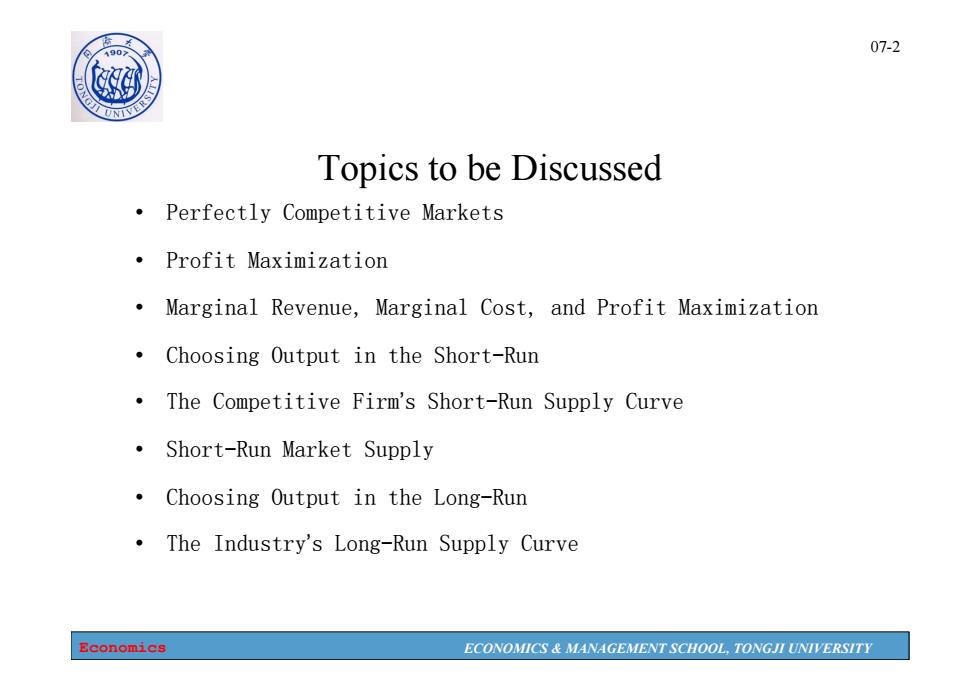 同济大学
1907
TONGJI UNIVERSITY

07-2

Topics to be Discussed

• Perfectly Competitive Markets

• Profit Maximization

• Marginal Revenue, Marginal Cost, and Profit Maximization

• Choosing Output in the Short-Run

• The Competitive Firm's Short-Run Supply Curve

• Short-Run Market Supply

• Choosing Output in the Long-Run

• The Industry's Long-Run Supply Curve

Economics

ECONOMICS & MANAGEMENT SCHOOL, TONGJI UNIVERSITY